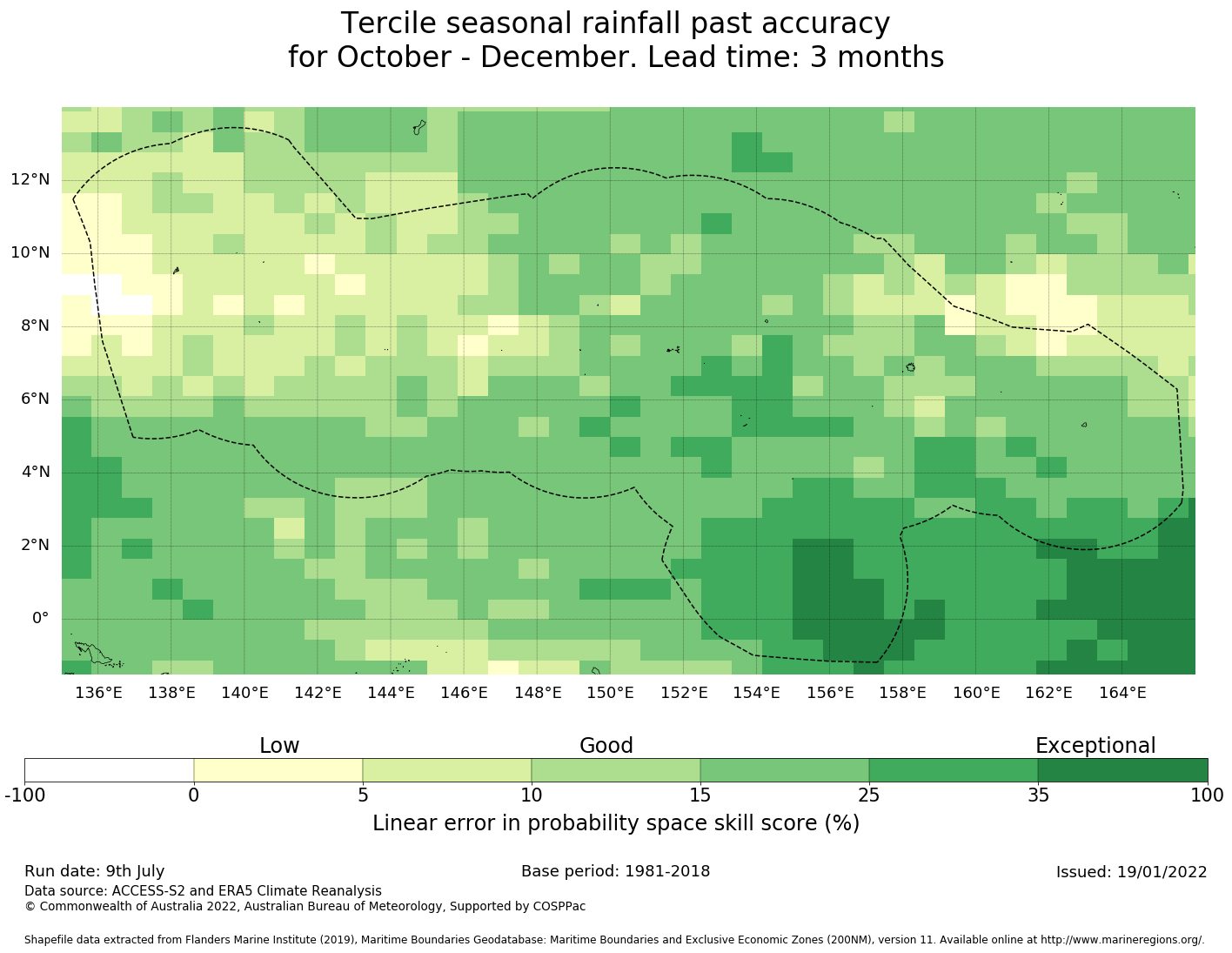 Tercile seasonal rainfall past accuracy
for October - December. Lead time: 3 months

12°N
10°N
8°N
6°N
4°N
2°N
0°

136°E 138°E 140°E 142°E 144°E 146°E 148°E 150°E 152°E 154°E 156°E 158°E 160°E 162°E 164°E

Low Good Exceptional

-100 0 5 10 15 25 35 100

Linear error in probability space skill score (%)

Run date: 9th July
Base period: 1981-2018
Issued: 19/01/2022
Data source: ACCESS-S2 and ERA5 Climate Reanalysis
© Commonwealth of Australia 2022, Australian Bureau of Meteorology, Supported by COSPPac

Shapefile data extracted from Flanders Marine Institute (2019), Maritime Boundaries Geodatabase: Maritime Boundaries and Exclusive Economic Zones (200NM), version 11. Available online at http://www.marineregions.org/.